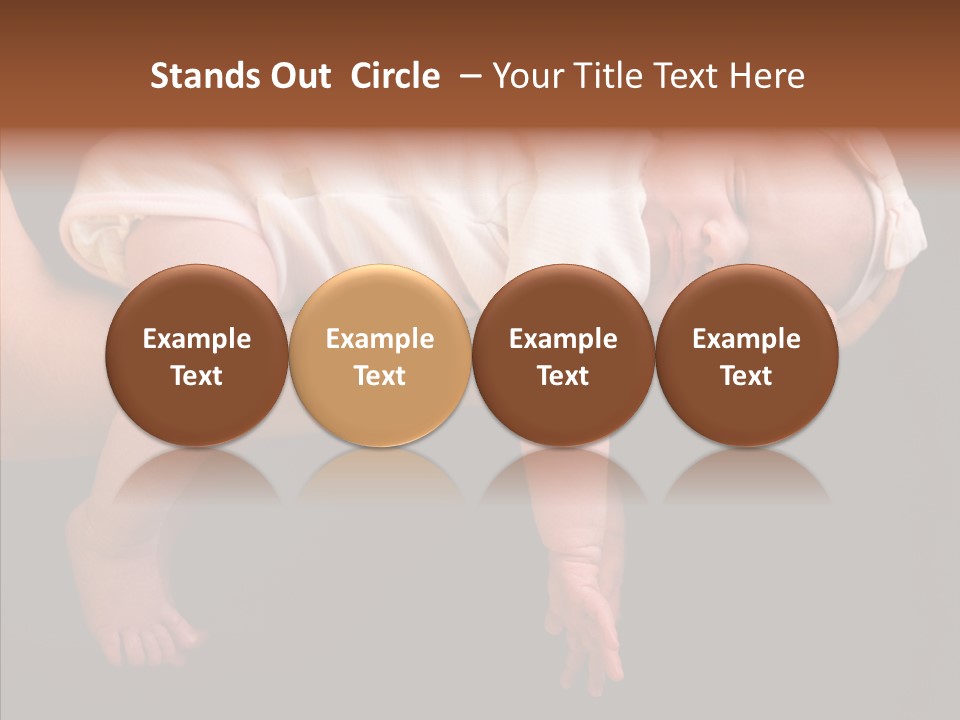 Stands Out Circle – Your Title Text Here

Example Text

Example Text

Example Text

Example Text